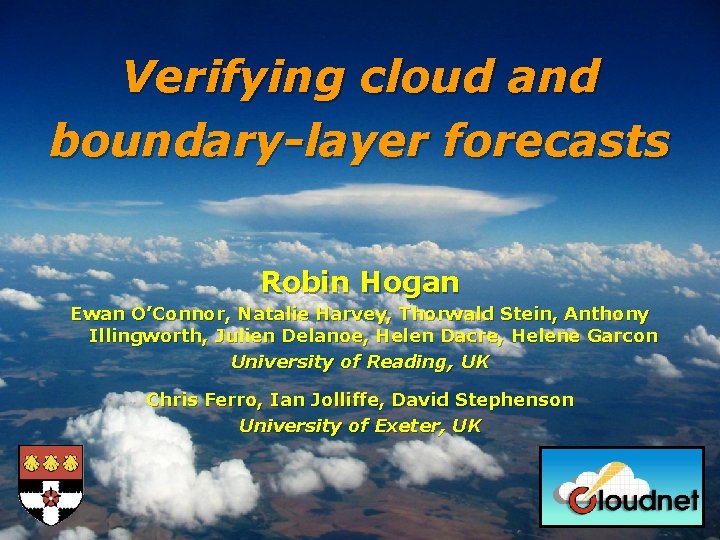 Verifying cloud and boundary-layer forecasts

Robin Hogan

Ewan O'Connor, Natalie Harvey, Thorwald Stein, Anthony Illingworth, Julien Delanoe, Helen Dacre, Helene Garcon

University of Reading, UK

Chris Ferro, Ian Jolliffe, David Stephenson

University of Exeter, UK

Cloudnet